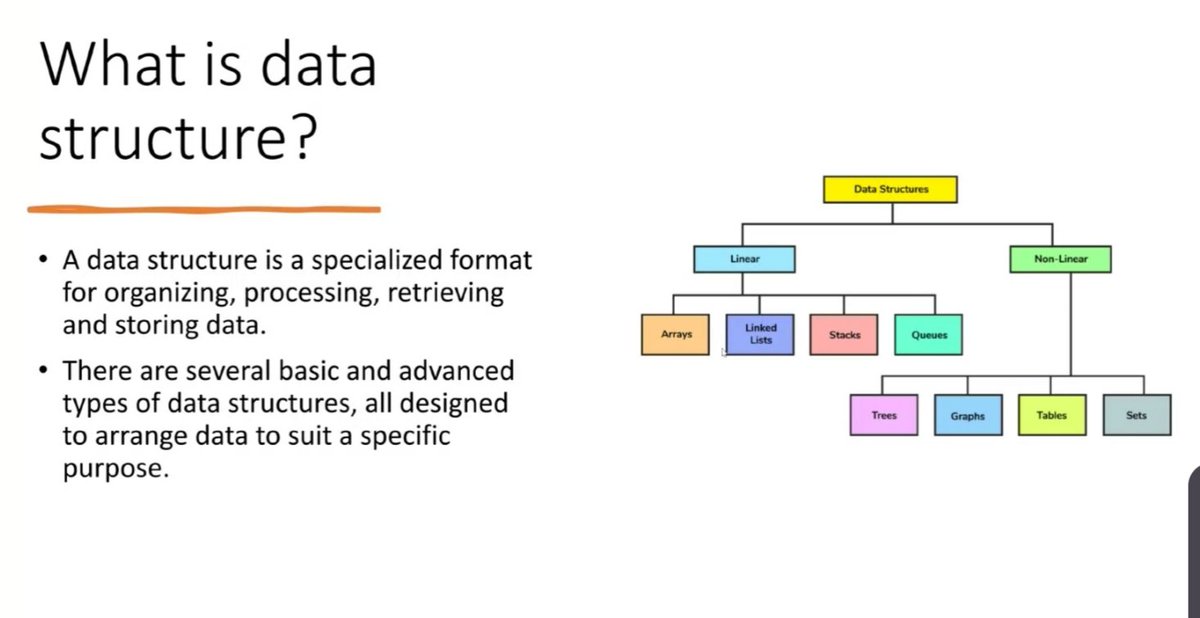 What is data structure?

• A data structure is a specialized format for organizing, processing, retrieving and storing data.

• There are several basic and advanced types of data structures, all designed to arrange data to suit a specific purpose.

Data Structures

Linear

Non-Linear

Arrays

Linked Lists

Stacks

Queues

Trees

Graphs

Tables

Sets